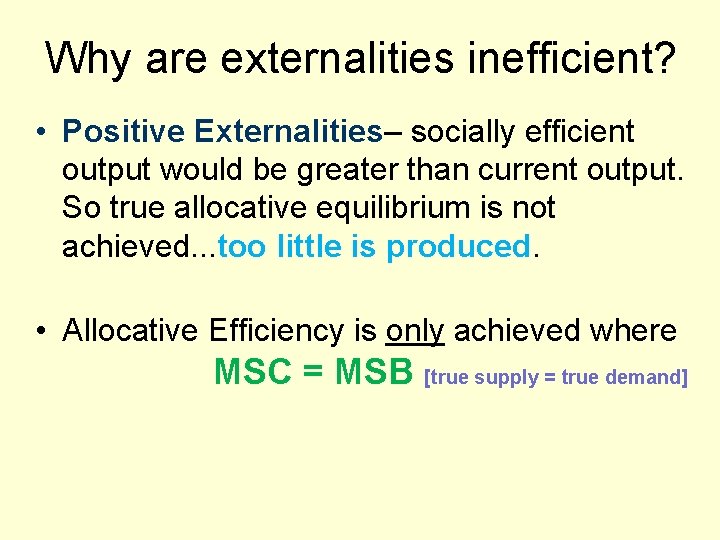 Why are externalities inefficient?

• Positive Externalities– socially efficient output would be greater than current output. So true allocative equilibrium is not achieved...too little is produced.

• Allocative Efficiency is only achieved where MSC = MSB [true supply = true demand]